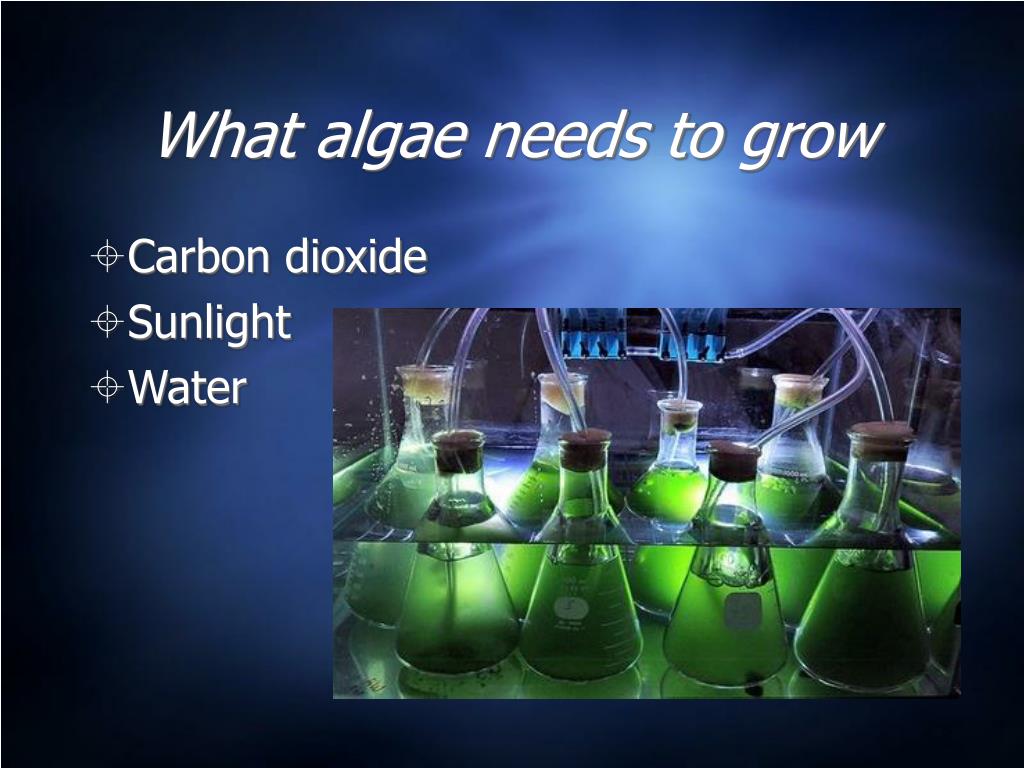 What algae needs to grow

Carbon dioxide
Sunlight
Water